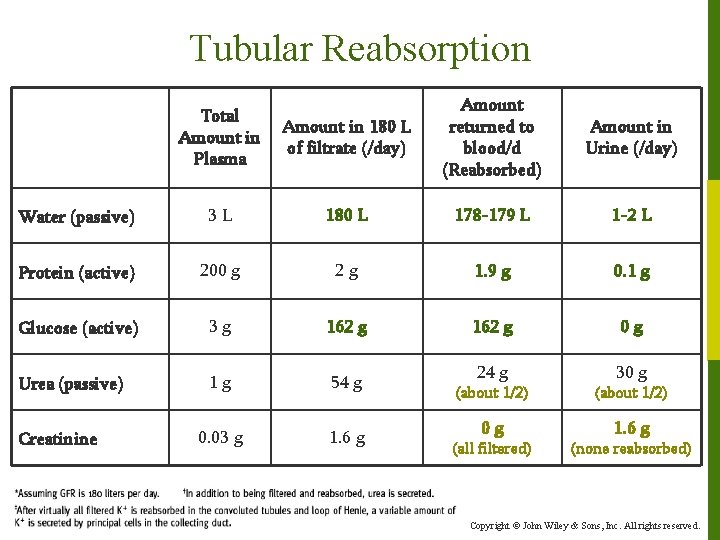 Tubular Reabsorption

| | Total Amount in Plasma | Amount in 180 L of filtrate (/day) | Amount returned to blood/d (Reabsorbed) | Amount in Urine (/day) |
|---|---|---|---|---|
| Water (passive) | 3 L | 180 L | 178-179 L | 1-2 L |
| Protein (active) | 200 g | 2 g | 1.9 g | 0.1 g |
| Glucose (active) | 3 g | 162 g | 162 g | 0 g |
| Urea (passive) | 1 g | 54 g | 24 g (about 1/2) | 30 g (about 1/2) |
| Creatinine | 0.03 g | 1.6 g | 0 g (all filtered) | 1.6 g (none reabsorbed) |

*Assuming GFR is 180 liters per day. †In addition to being filtered and reabsorbed, urea is secreted.
‡After virtually all filtered $K^+$ is reabsorbed in the convoluted tubules and loop of Henle, a variable amount of $K^+$ is secreted by principal cells in the collecting duct.

Copyright © John Wiley & Sons, Inc. All rights reserved.